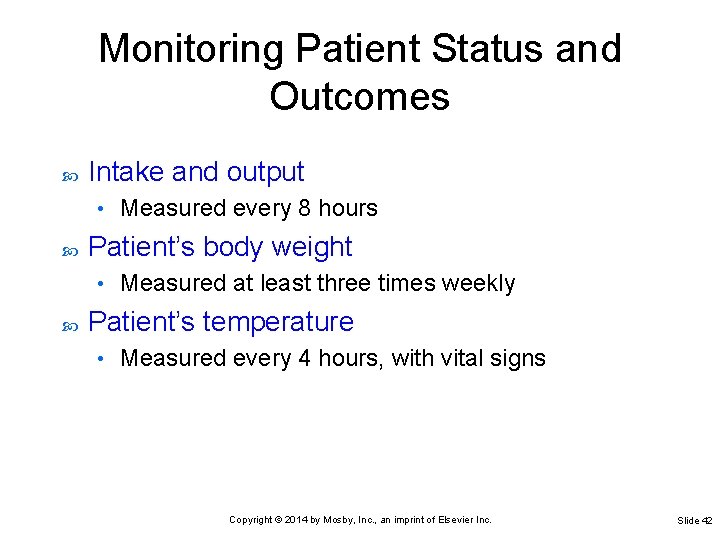 Monitoring Patient Status and Outcomes

Intake and output
• Measured every 8 hours

Patient's body weight
• Measured at least three times weekly

Patient's temperature
• Measured every 4 hours, with vital signs

Copyright © 2014 by Mosby, Inc., an imprint of Elsevier Inc.

Slide 42